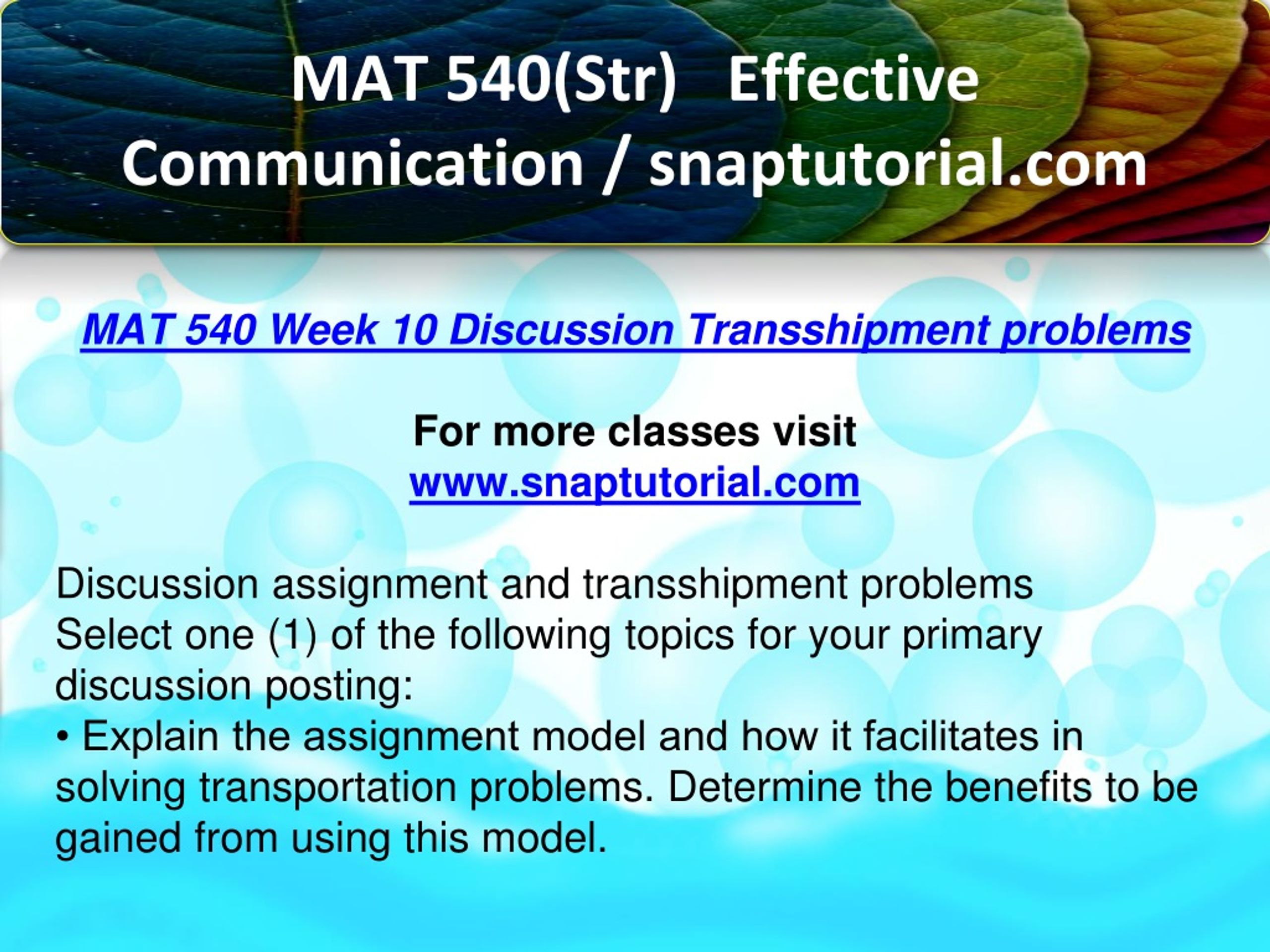 MAT 540(Str) Effective Communication / snaptutorial.com

MAT 540 Week 10 Discussion Transshipment problems

For more classes visit
www.snaptutorial.com

Discussion assignment and transshipment problems
Select one (1) of the following topics for your primary discussion posting:
• Explain the assignment model and how it facilitates in solving transportation problems. Determine the benefits to be gained from using this model.